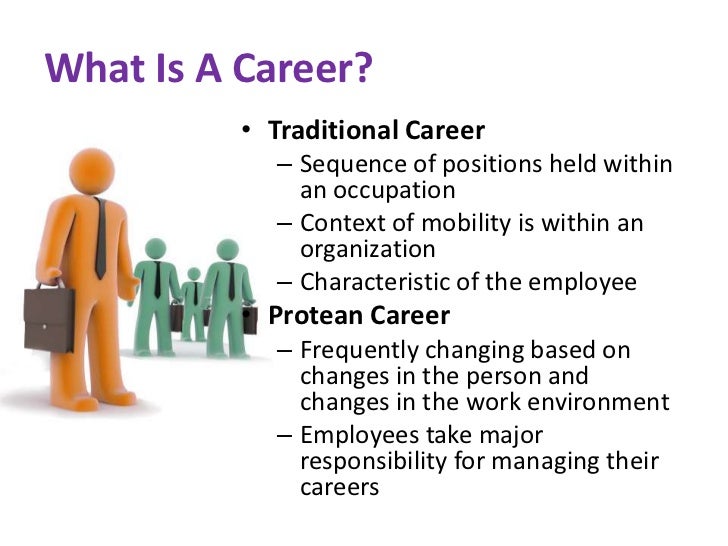 What Is A Career?

• Traditional Career
– Sequence of positions held within an occupation
– Context of mobility is within an organization
– Characteristic of the employee
• Protean Career
– Frequently changing based on changes in the person and changes in the work environment
– Employees take major responsibility for managing their careers